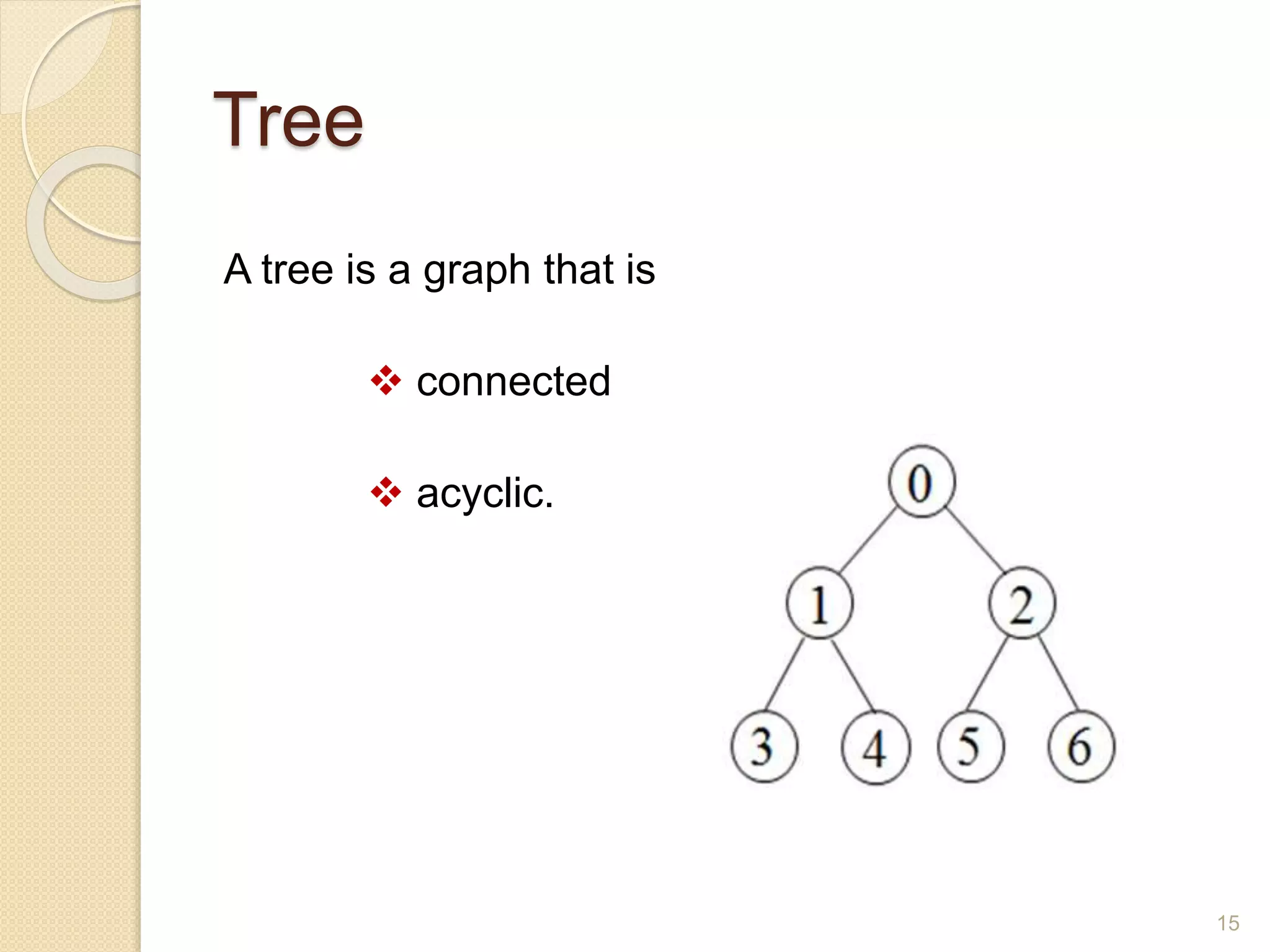 Tree

A tree is a graph that is

❖ connected

❖ acyclic.

0

1

2

3

4

5

6

15